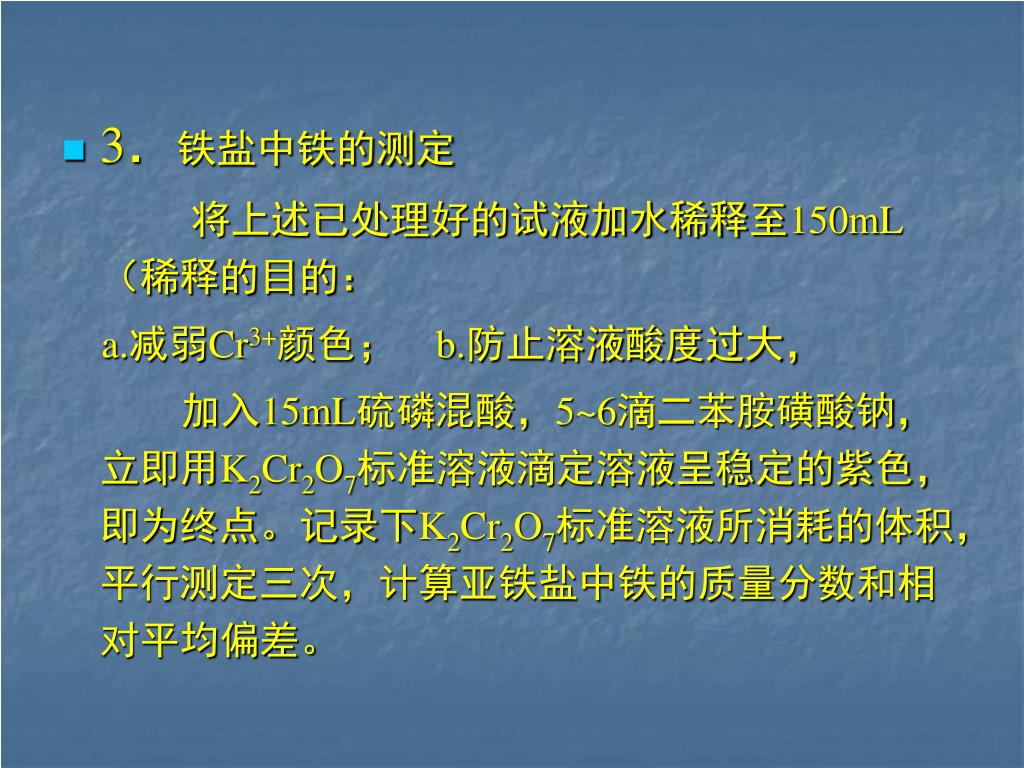 3. 铁盐中铁的测定

将上述已处理好的试液加水稀释至150mL（稀释的目的：

a.减弱$Cr^{3+}$颜色；　b.防止溶液酸度过大，

加入15mL硫磷混酸，5~6滴二苯胺磺酸钠，立即用$K_2Cr_2O_7$标准溶液滴定溶液呈稳定的紫色，即为终点。记录下$K_2Cr_2O_7$标准溶液所消耗的体积，平行测定三次，计算亚铁盐中铁的质量分数和相对平均偏差。